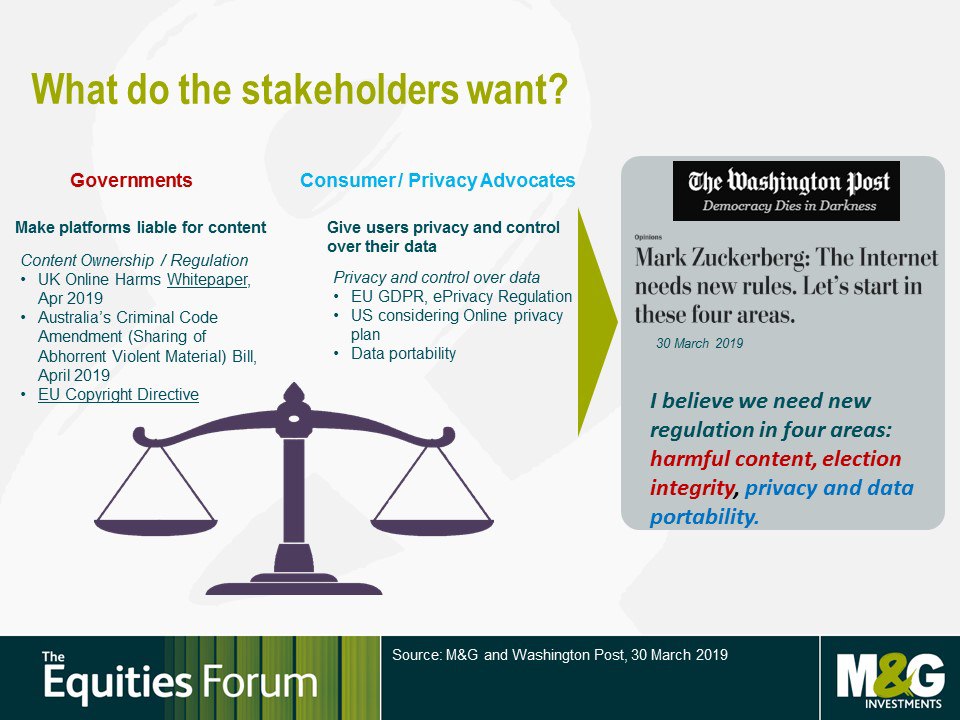 What do the stakeholders want?

Governments

Make platforms liable for content

Content Ownership / Regulation
• UK Online Harms Whitepaper, Apr 2019
• Australia's Criminal Code Amendment (Sharing of Abhorrent Violent Material) Bill, April 2019
• EU Copyright Directive

Consumer / Privacy Advocates

Give users privacy and control over their data

Privacy and control over data
• EU GDPR, ePrivacy Regulation
• US considering Online privacy plan
• Data portability

The Washington Post
Democracy Dies in Darkness

Opinions
Mark Zuckerberg: The Internet needs new rules. Let's start in these four areas.

30 March 2019

I believe we need new regulation in four areas: harmful content, election integrity, privacy and data portability.

The Equities Forum

Source: M&G and Washington Post, 30 March 2019

M&G INVESTMENTS